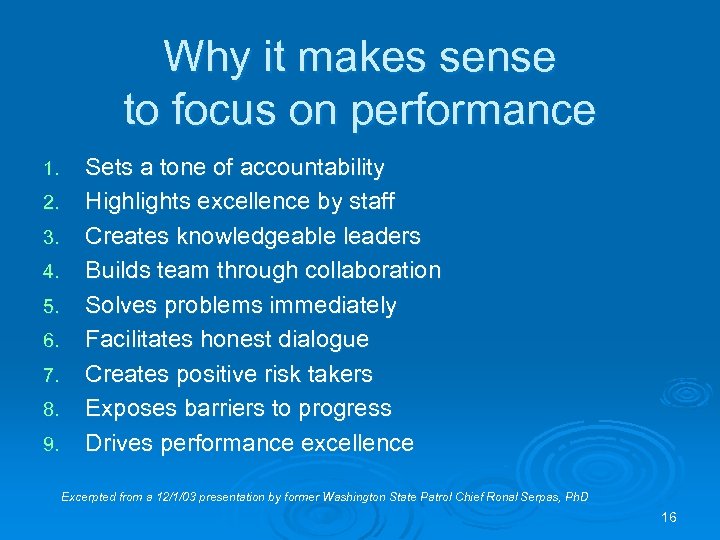 Why it makes sense
to focus on performance

1. Sets a tone of accountability
2. Highlights excellence by staff
3. Creates knowledgeable leaders
4. Builds team through collaboration
5. Solves problems immediately
6. Facilitates honest dialogue
7. Creates positive risk takers
8. Exposes barriers to progress
9. Drives performance excellence

Excerpted from a 12/1/03 presentation by former Washington State Patrol Chief Ronal Serpas, PhD

16